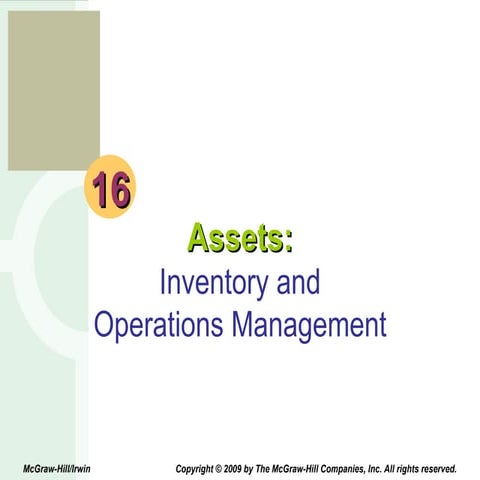 16

Assets:

Inventory and Operations Management

McGraw-Hill/Irwin

Copyright © 2009 by The McGraw-Hill Companies, Inc. All rights reserved.